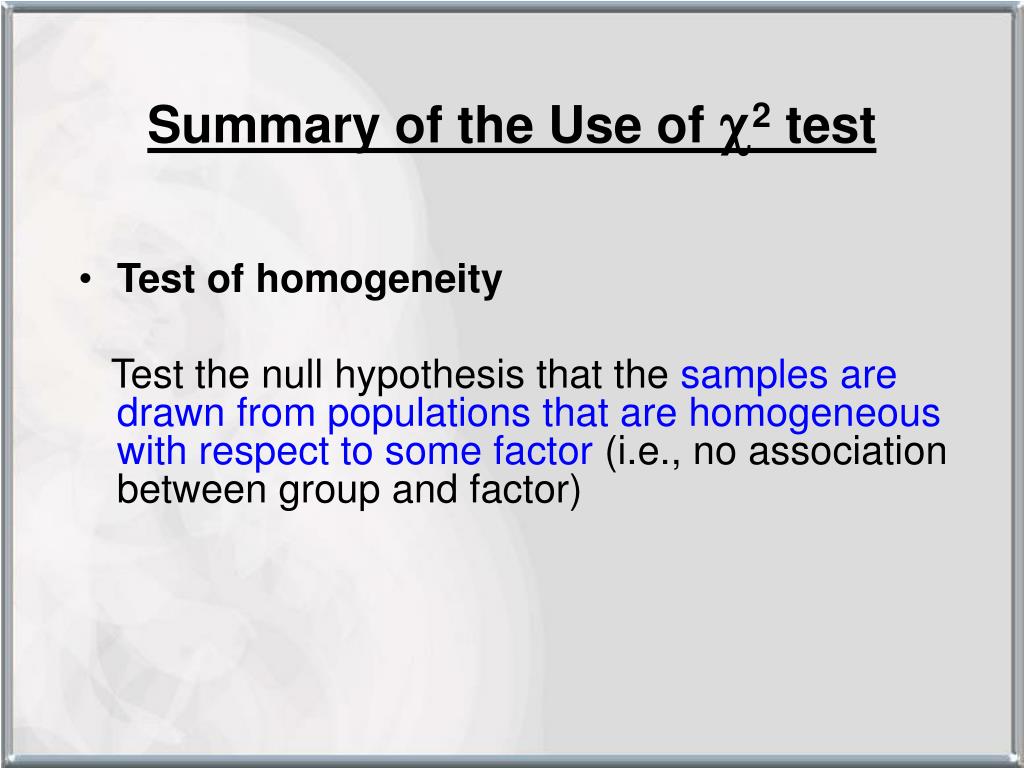 Summary of the Use of $\chi^2$ test

• Test of homogeneity

Test the null hypothesis that the samples are drawn from populations that are homogeneous with respect to some factor (i.e., no association between group and factor)